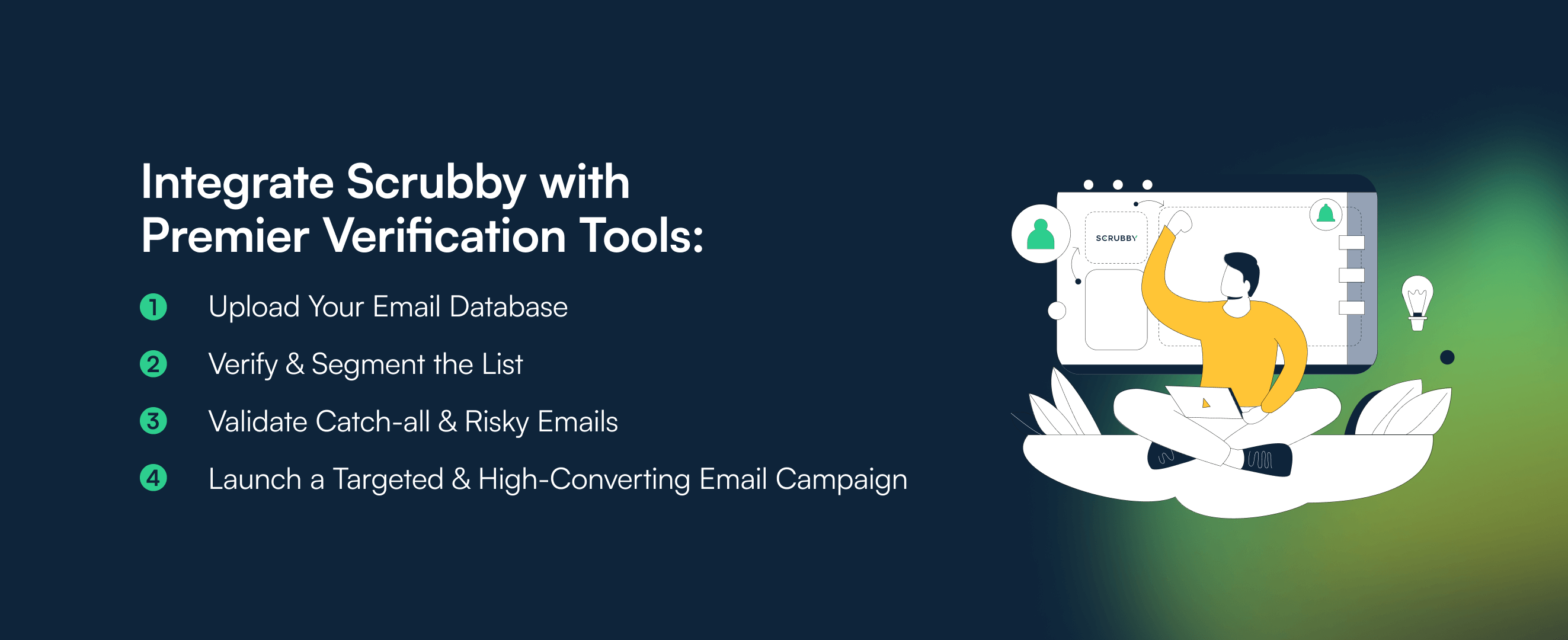 Integrate Scrubby with Premier Verification Tools:

1 Upload Your Email Database

2 Verify & Segment the List

3 Validate Catch-all & Risky Emails

4 Launch a Targeted & High-Converting Email Campaign

SCRUBBY